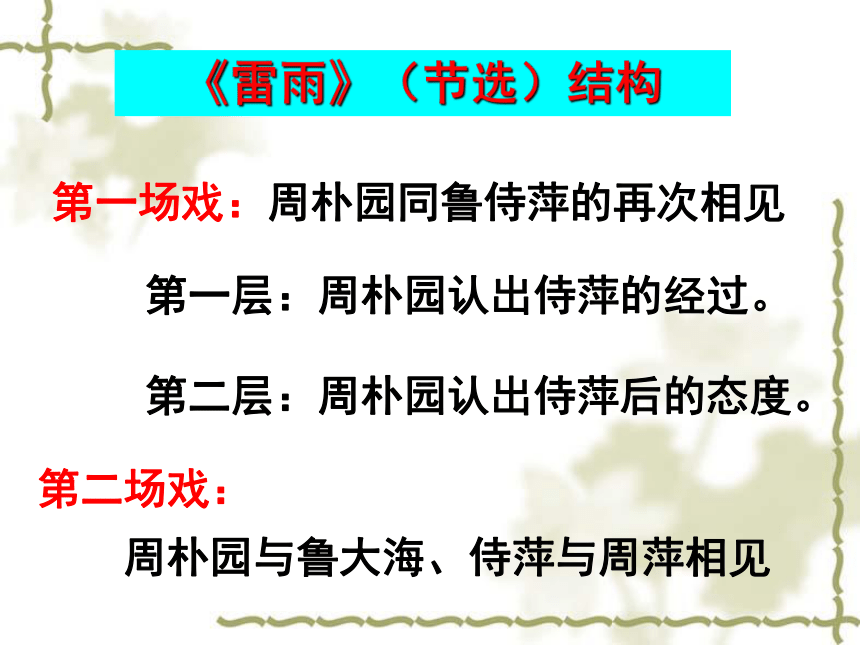 《雷雨》（节选）结构

第一场戏：周朴园同鲁侍萍的再次相见

第一层：周朴园认出侍萍的经过。

第二层：周朴园认出侍萍后的态度。

第二场戏：

周朴园与鲁大海、侍萍与周萍相见